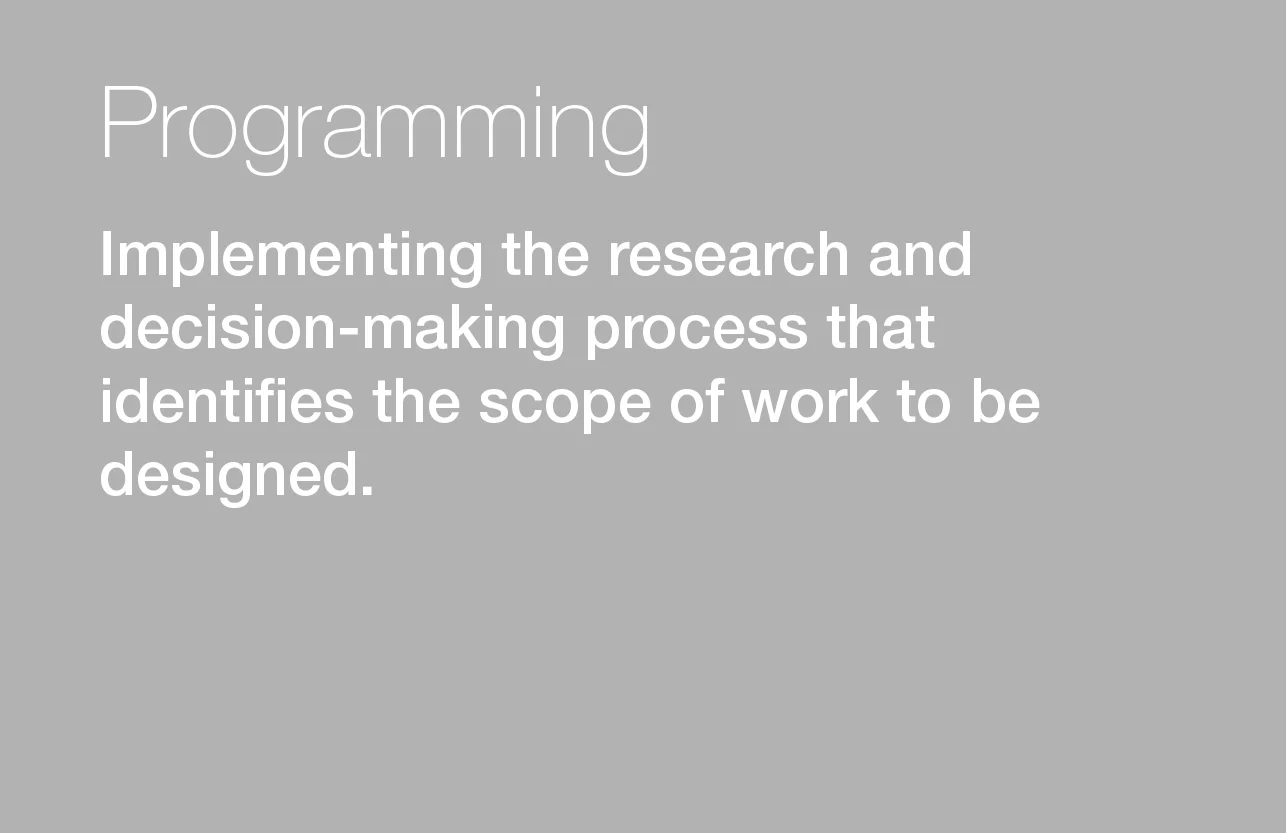 Programming

Implementing the research and decision-making process that identifies the scope of work to be designed.